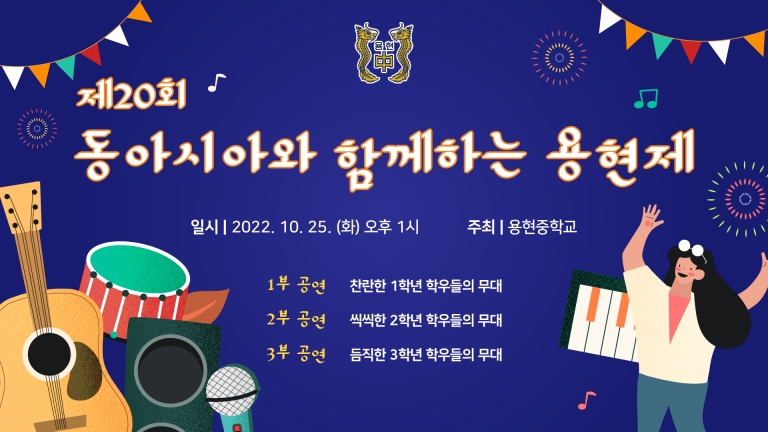 용현
中

제20회
동아시아와 함께하는 용현제

일시 | 2022. 10. 25. (화) 오후 1시 주최 | 용현중학교

1부 공연 찬란한 1학년 학우들의 무대
2부 공연 씩씩한 2학년 학우들의 무대
3부 공연 듬직한 3학년 학우들의 무대